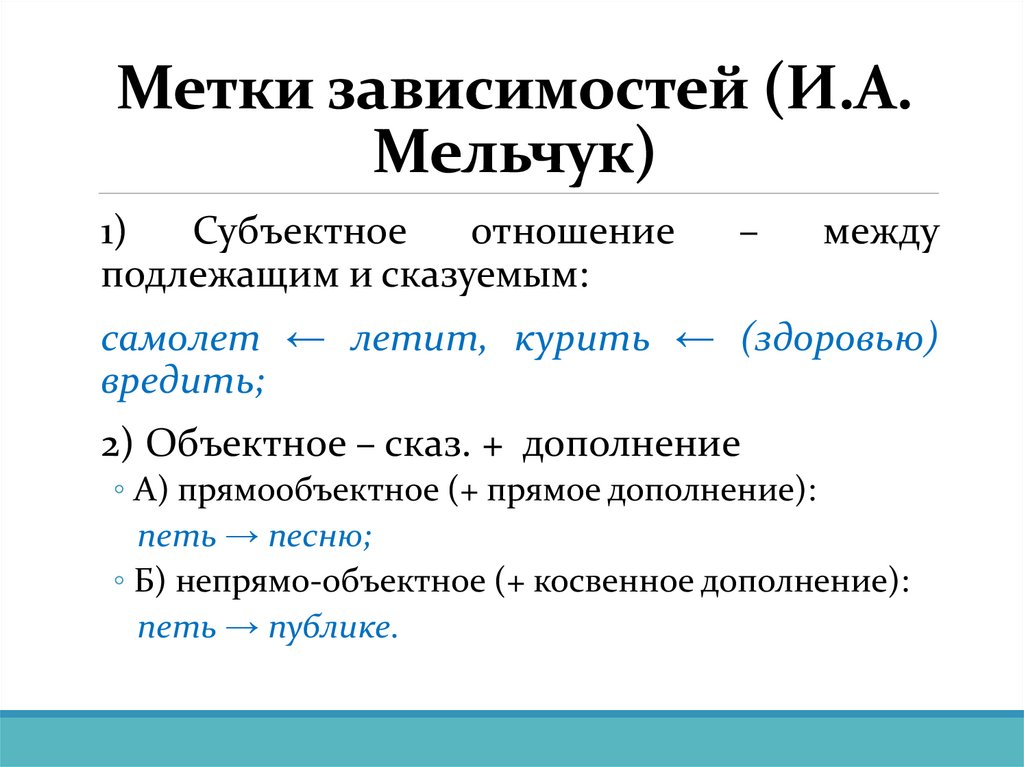 Метки зависимостей (И.А. Мельчук)

1) Субъектное отношение – между подлежащим и сказуемым:

самолет ← летит, курить ← (здоровью) вредить;

2) Объектное – сказ. + дополнение

◦ А) прямообъектное (+ прямое дополнение):

петь → песню;

◦ Б) непрямо-объектное (+ косвенное дополнение):

петь → публике.